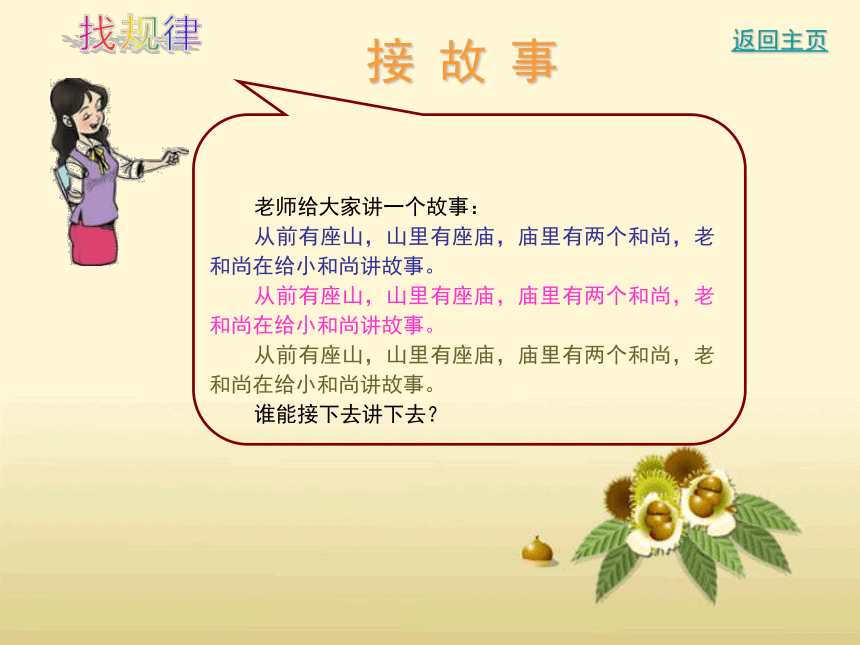 找规律

接 故 事

返回主页

老师给大家讲一个故事：

从前有座山，山里有座庙，庙里有两个和尚，老和尚在给小和尚讲故事。

从前有座山，山里有座庙，庙里有两个和尚，老和尚在给小和尚讲故事。

从前有座山，山里有座庙，庙里有两个和尚，老和尚在给小和尚讲故事。

谁能接下去讲下去？